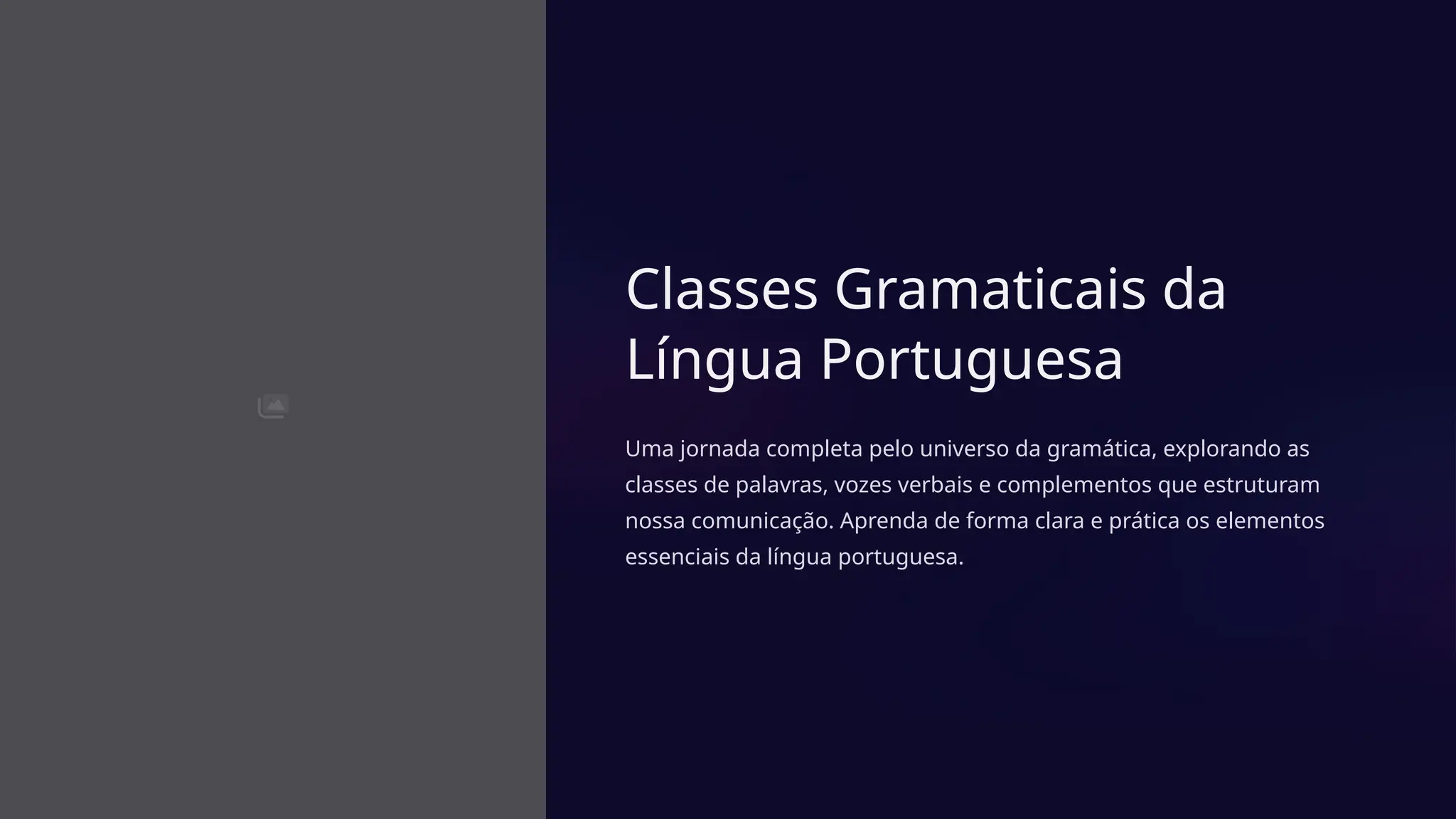 Classes Gramaticais da Língua Portuguesa

Uma jornada completa pelo universo da gramática, explorando as classes de palavras, vozes verbais e complementos que estruturam nossa comunicação. Aprenda de forma clara e prática os elementos essenciais da língua portuguesa.